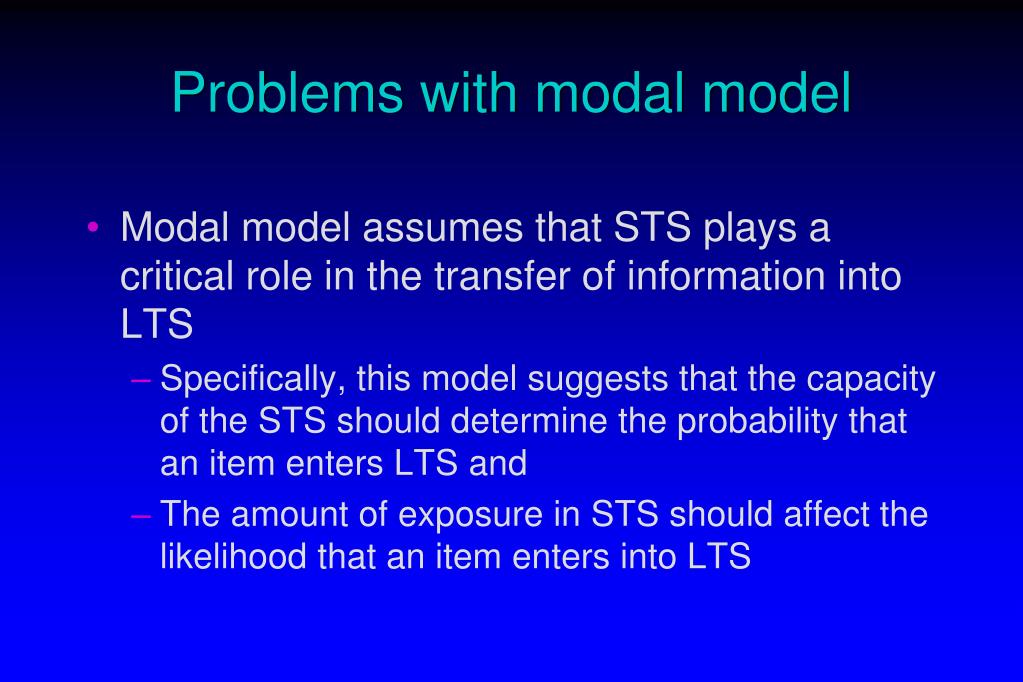 Problems with modal model

• Modal model assumes that STS plays a critical role in the transfer of information into LTS

– Specifically, this model suggests that the capacity of the STS should determine the probability that an item enters LTS and

– The amount of exposure in STS should affect the likelihood that an item enters into LTS